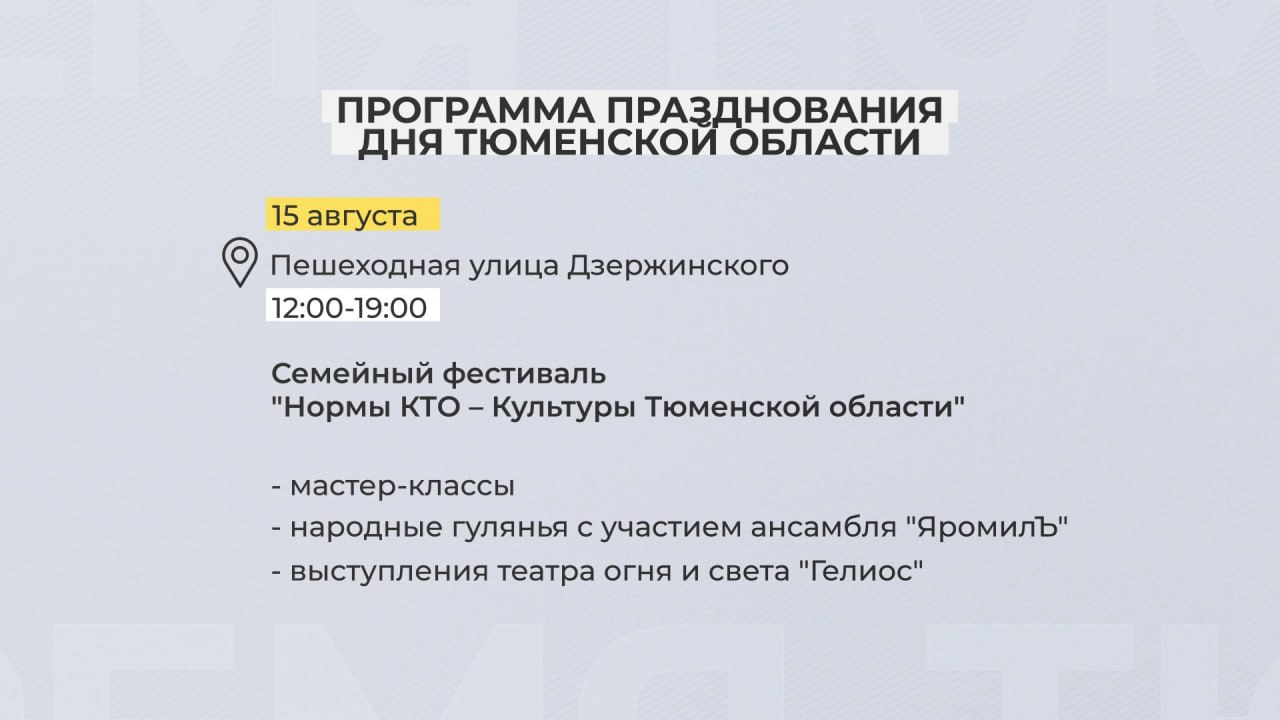 ПРОГРАММА ПРАЗДНОВАНИЯ ДНЯ ТЮМЕНСКОЙ ОБЛАСТИ

15 августа

Пешеходная улица Дзержинского

12:00-19:00

Семейный фестиваль "Нормы КТО – Культуры Тюменской области"

- мастер-классы
- народные гулянья с участием ансамбля "ЯромилЪ"
- выступления театра огня и света "Гелиос"